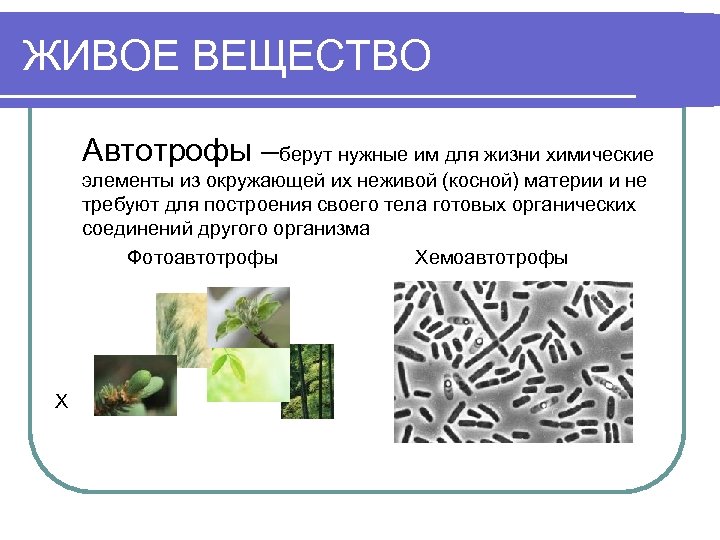 ЖИВОЕ ВЕЩЕСТВО

Автотрофы –берут нужные им для жизни химические элементы из окружающей их неживой (косной) материи и не требуют для построения своего тела готовых органических соединений другого организма

Фотоавтотрофы

Хемоавтотрофы

Х